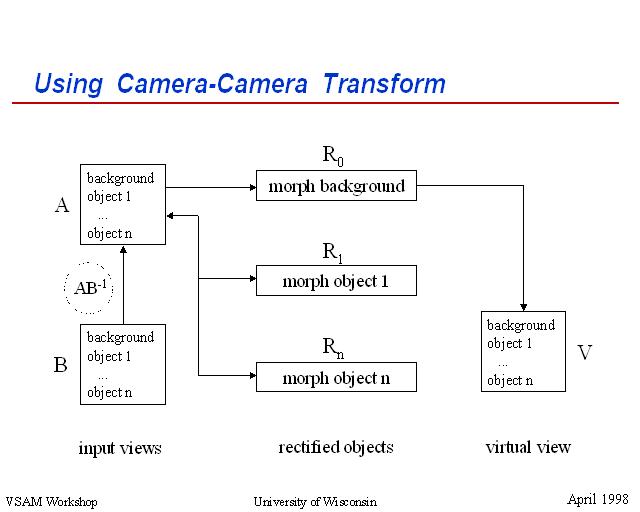 Using Camera-Camera Transform

A

background
object 1
...
object n

$AB^{-1}$

B

background
object 1
...
object n

$R_0$

morph background

$R_1$

morph object 1

$R_n$

morph object n

background
object 1
...
object n

V

input views

rectified objects

virtual view

VSAM Workshop

University of Wisconsin

April 1998